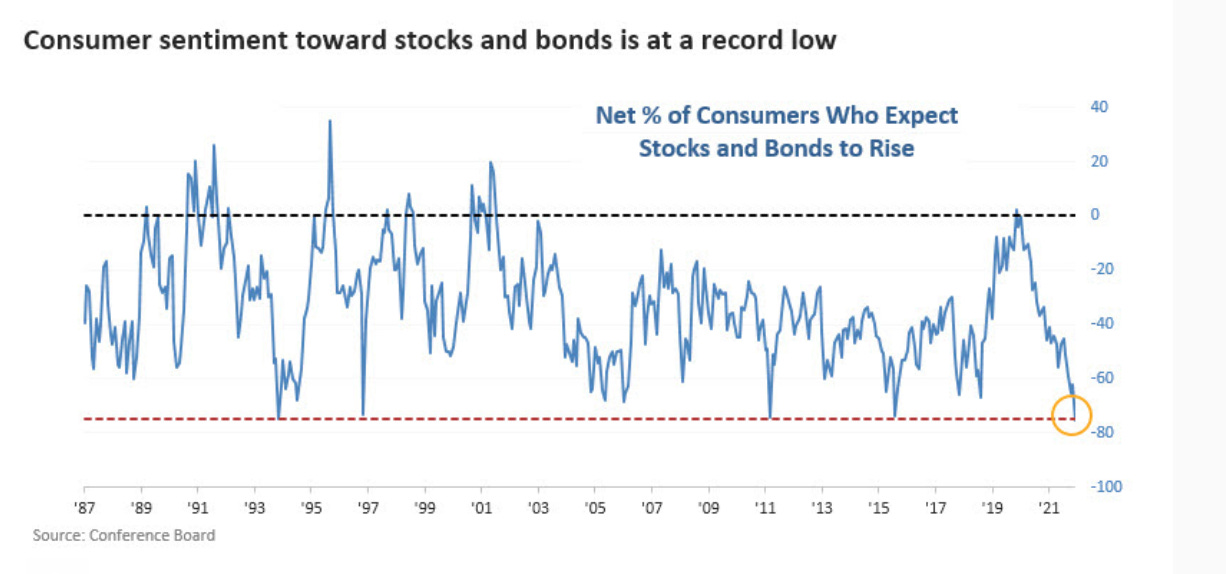 Consumer sentiment toward stocks and bonds is at a record low

Net % of Consumers Who Expect Stocks and Bonds to Rise

40
20
0
-20
-40
-60
-80
-100

'87 '89 '91 '93 '95 '97 '99 '01 '03 '05 '07 '09 '11 '13 '15 '17 '19 '21

Source: Conference Board